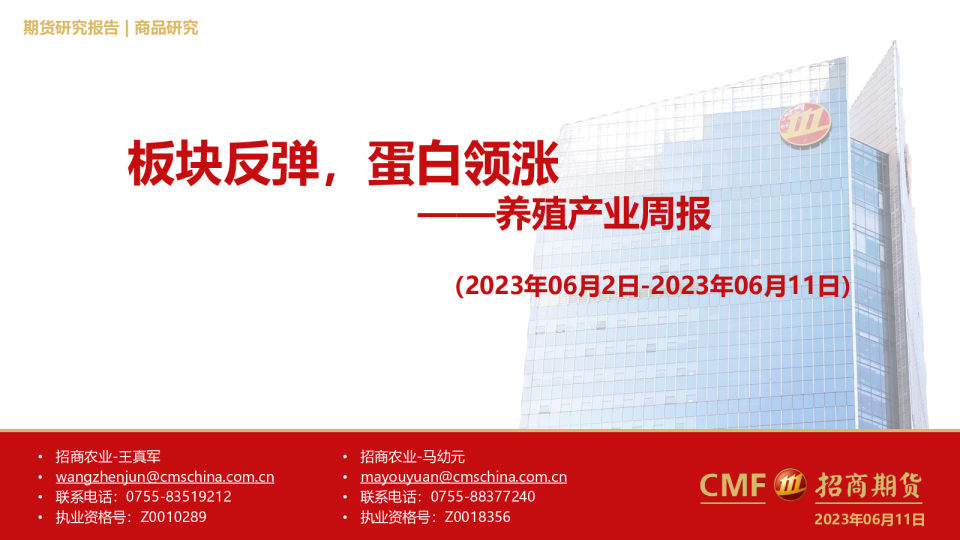 期货研究报告 | 商品研究

板块反弹，蛋白领涨

——养殖产业周报

(2023年06月2日-2023年06月11日)

• 招商农业-王真军
• wangzhenjun@cmschina.com.cn
• 联系电话：0755-83519212
• 执业资格号：Z0010289

• 招商农业-马幼元
• mayouyuan@cmschina.com.cn
• 联系电话：0755-88377240
• 执业资格号：Z0018356

CMF 招商期货

2023年06月11日